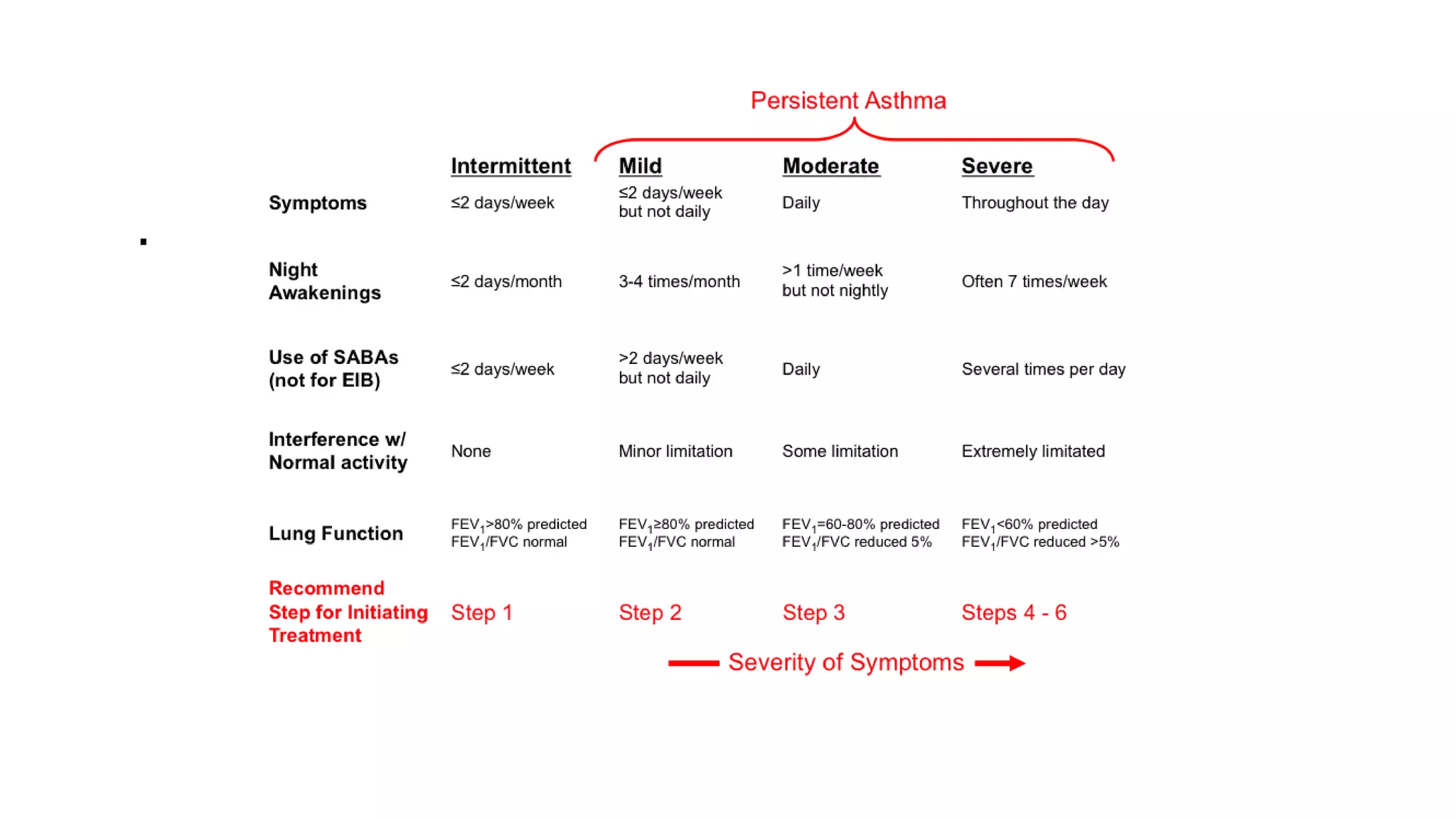 Persistent Asthma

|  | Intermittent | Mild | Moderate | Severe |
|---|---|---|---|---|
| Symptoms | ≤2 days/week | ≤2 days/week but not daily | Daily | Throughout the day |
| Night Awakenings | ≤2 days/month | 3-4 times/month | >1 time/week but not nightly | Often 7 times/week |
| Use of SABAs (not for EIB) | ≤2 days/week | >2 days/week but not daily | Daily | Several times per day |
| Interference w/ Normal activity | None | Minor limitation | Some limitation | Extremely limitated |
| Lung Function | $FEV_1$>80% predicted $FEV_1$/FVC normal | $FEV_1$≥80% predicted $FEV_1$/FVC normal | $FEV_1$=60-80% predicted $FEV_1$/FVC reduced 5% | $FEV_1$<60% predicted $FEV_1$/FVC reduced >5% |
| Recommend Step for Initiating Treatment | Step 1 | Step 2 | Step 3 | Steps 4 - 6 |

Severity of Symptoms